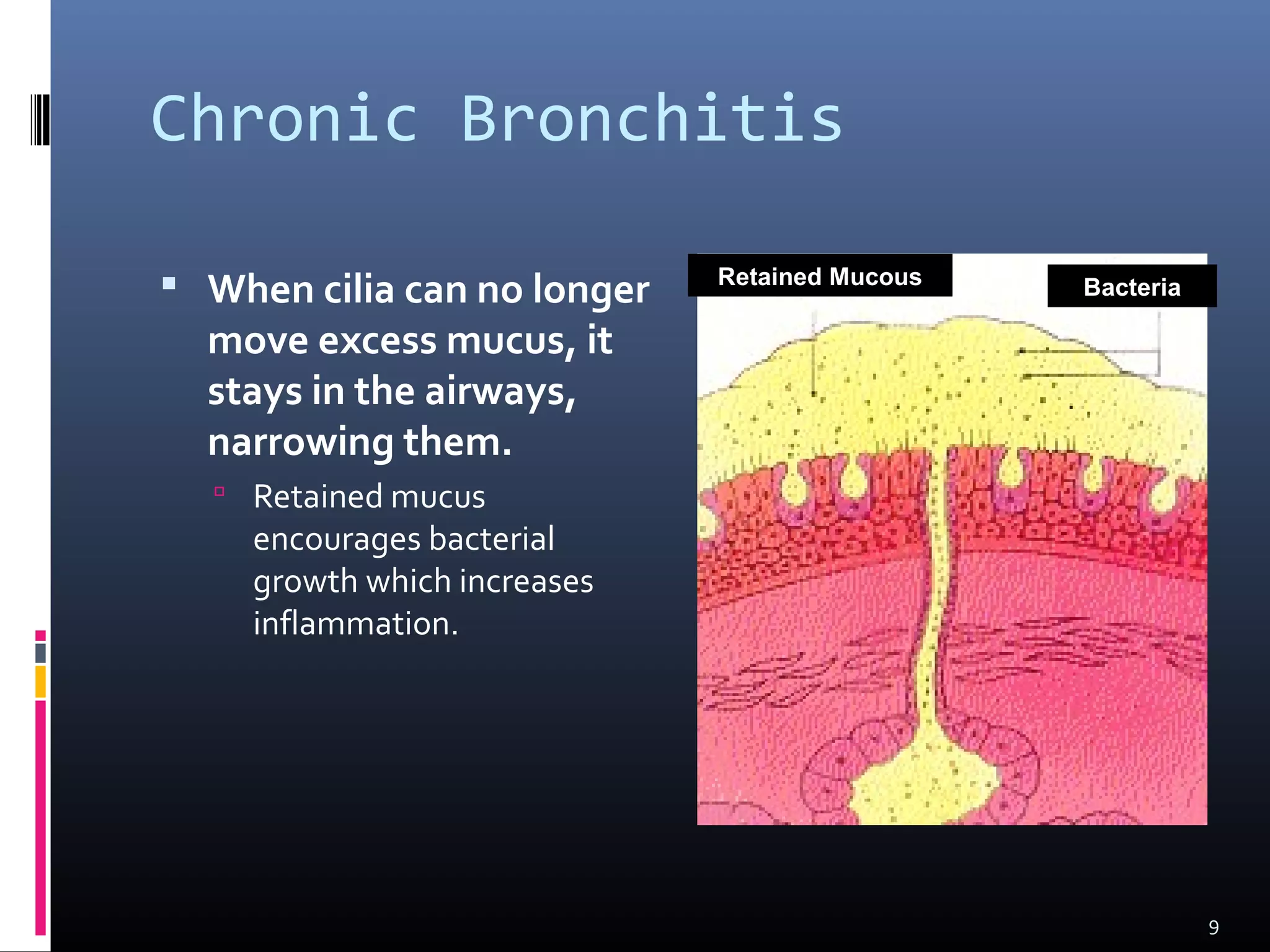 Chronic Bronchitis

▪ When cilia can no longer move excess mucus, it stays in the airways, narrowing them.

▫ Retained mucus encourages bacterial growth which increases inflammation.

Retained Mucous

Bacteria

9